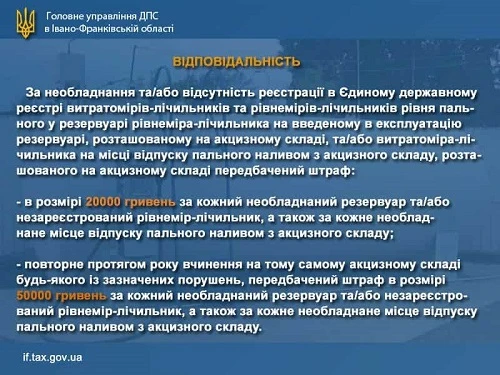 Головне управління ДПС
в Івано-Франківській області

ВІДПОВІДАЛЬНІСТЬ

За необладнання та/або відсутність реєстрації в Єдиному державному реєстрі витратомірів-лічильників та рівнемірів-лічильників рівня пального у резервуарі рівнеміра-лічильника на введеному в експлуатацію резервуарі, розташованому на акцизному складі, та/або витратоміра-лічильника на місці відпуску пального наливом з акцизного складу, розташованого на акцизному складі передбачений штраф:

- в розмірі 20000 гривень за кожний необладнаний резервуар та/або незареєстрований рівнемір-лічильник, а також за кожне необладнане місце відпуску пального наливом з акцизного складу;

- повторне протягом року вчинення на тому самому акцизному складі будь-якого із зазначених порушень, передбачений штраф в розмірі 50000 гривень за кожний необладнаний резервуар та/або незареєстрований рівнемір-лічильник, а також за кожне необладнане місце відпуску пального наливом з акцизного складу.

if.tax.gov.ua